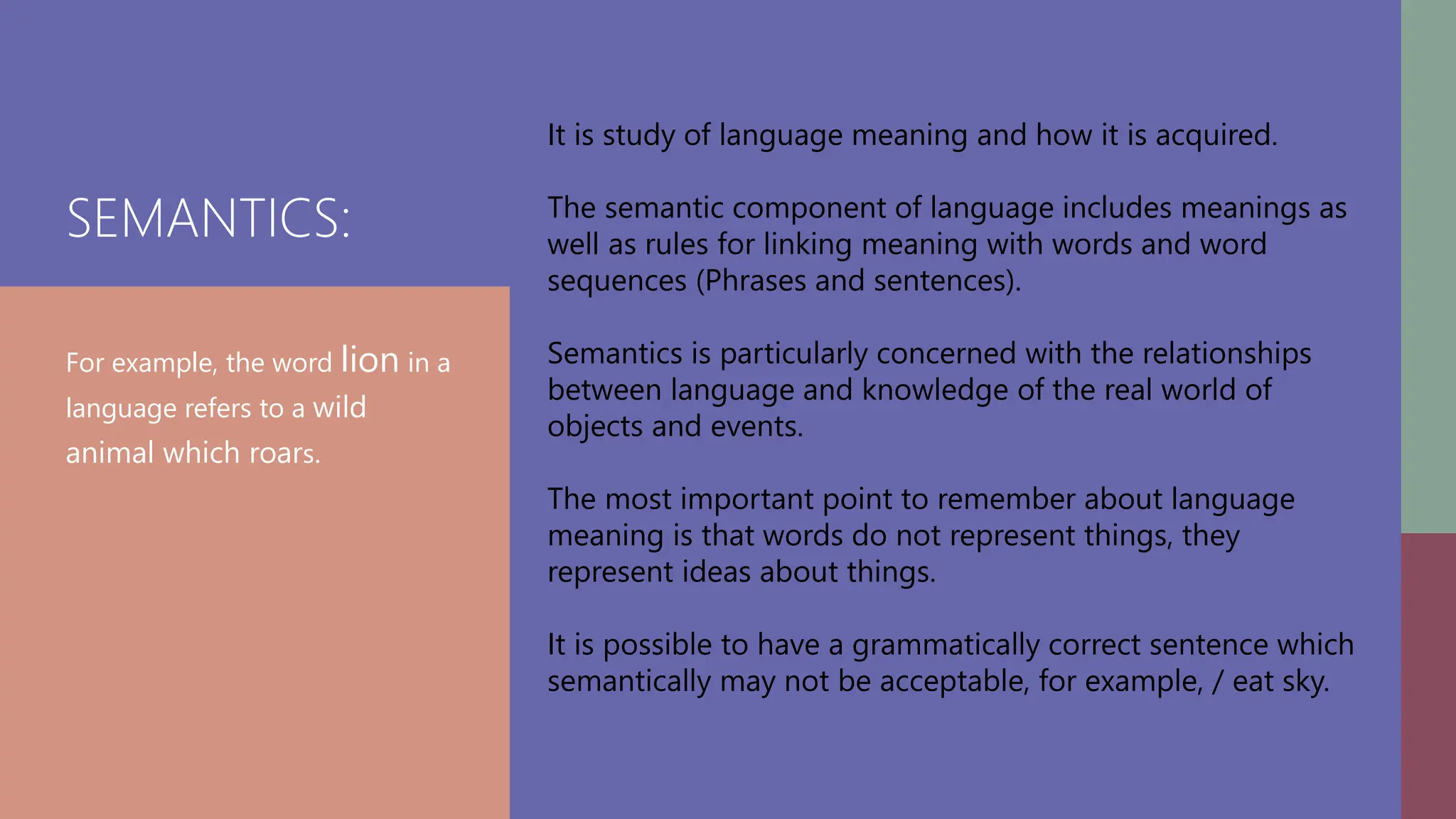 SEMANTICS:

For example, the word lion in a language refers to a wild animal which roars.

It is study of language meaning and how it is acquired.

The semantic component of language includes meanings as well as rules for linking meaning with words and word sequences (Phrases and sentences).

Semantics is particularly concerned with the relationships between language and knowledge of the real world of objects and events.

The most important point to remember about language meaning is that words do not represent things, they represent ideas about things.

It is possible to have a grammatically correct sentence which semantically may not be acceptable, for example, / eat sky.